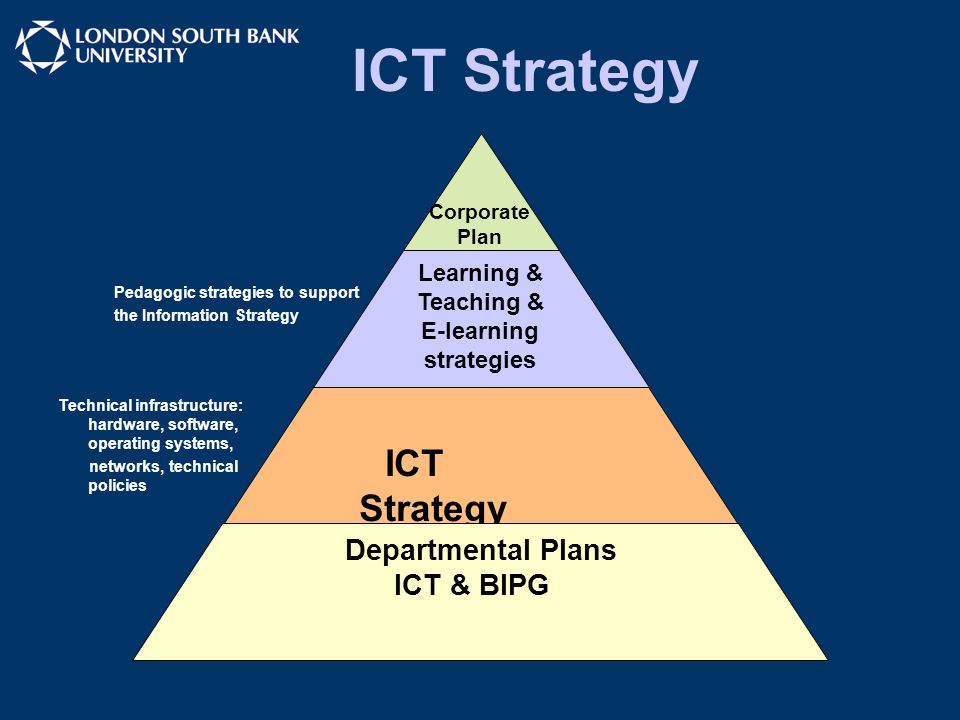 LONDON SOUTH BANK UNIVERSITY

ICT Strategy

Corporate Plan

Pedagogic strategies to support the Information Strategy

Learning & Teaching & E-learning strategies

Technical infrastructure: hardware, software, operating systems, networks, technical policies

ICT Strategy

Departmental Plans ICT & BIPG